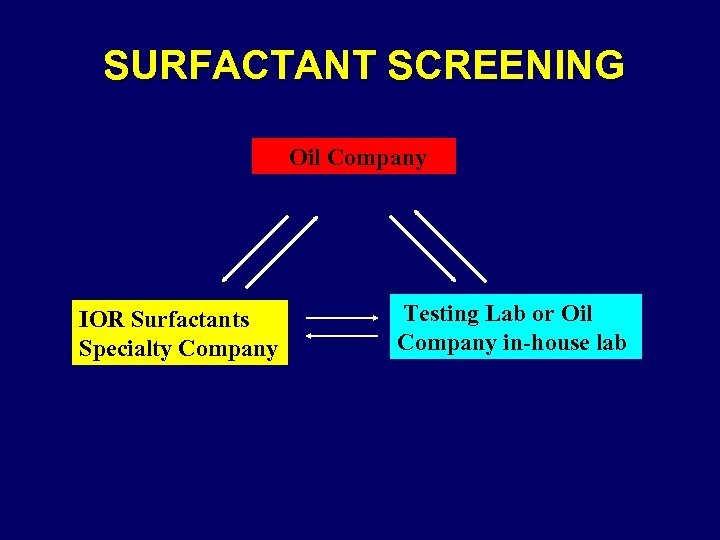 SURFACTANT SCREENING

Oil Company

IOR Surfactants Specialty Company

Testing Lab or Oil Company in-house lab